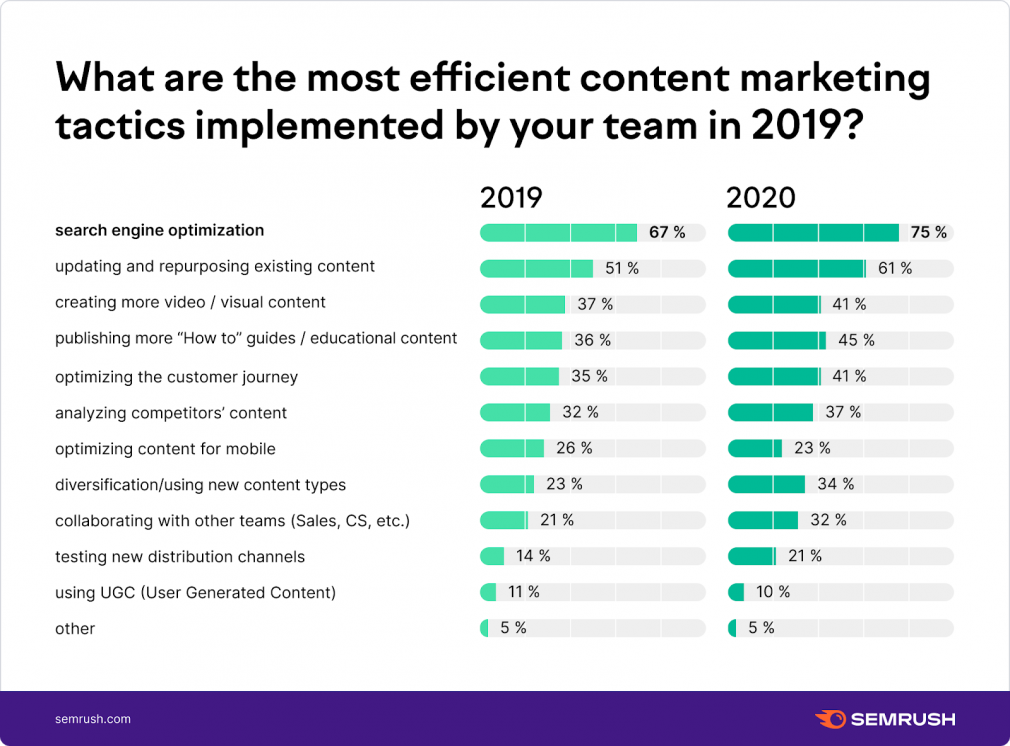 What are the most efficient content marketing tactics implemented by your team in 2019?

|  | 2019 | 2020 |
|---|---|---|
| search engine optimization | 67 % | 75 % |
| updating and repurposing existing content | 51 % | 61 % |
| creating more video / visual content | 37 % | 41 % |
| publishing more "How to" guides / educational content | 36 % | 45 % |
| optimizing the customer journey | 35 % | 41 % |
| analyzing competitors' content | 32 % | 37 % |
| optimizing content for mobile | 26 % | 23 % |
| diversification/using new content types | 23 % | 34 % |
| collaborating with other teams (Sales, CS, etc.) | 21 % | 32 % |
| testing new distribution channels | 14 % | 21 % |
| using UGC (User Generated Content) | 11 % | 10 % |
| other | 5 % | 5 % |

semrush.com

SEMRUSH